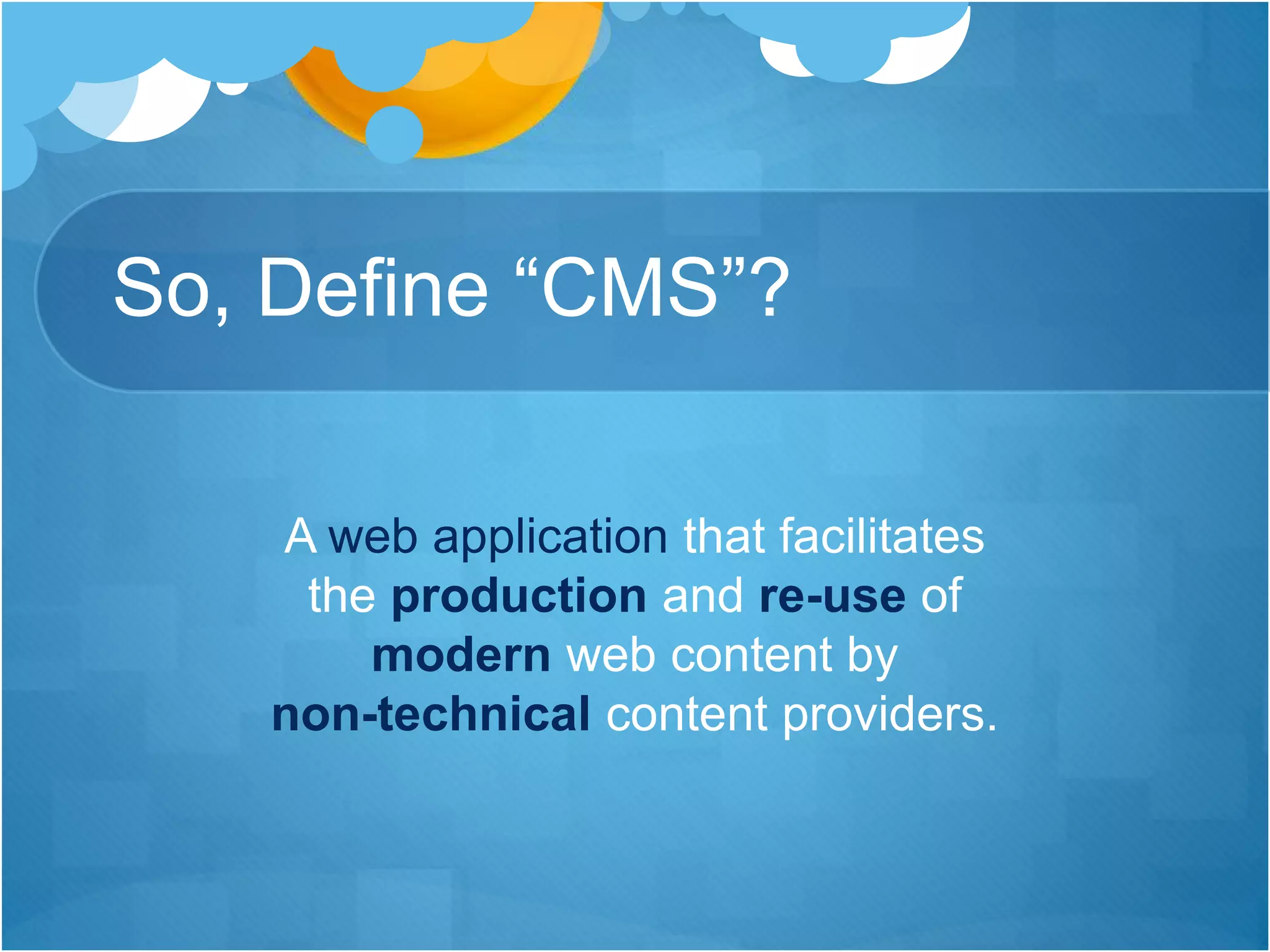 So, Define “CMS”?

A web application that facilitates the production and re-use of modern web content by non-technical content providers.